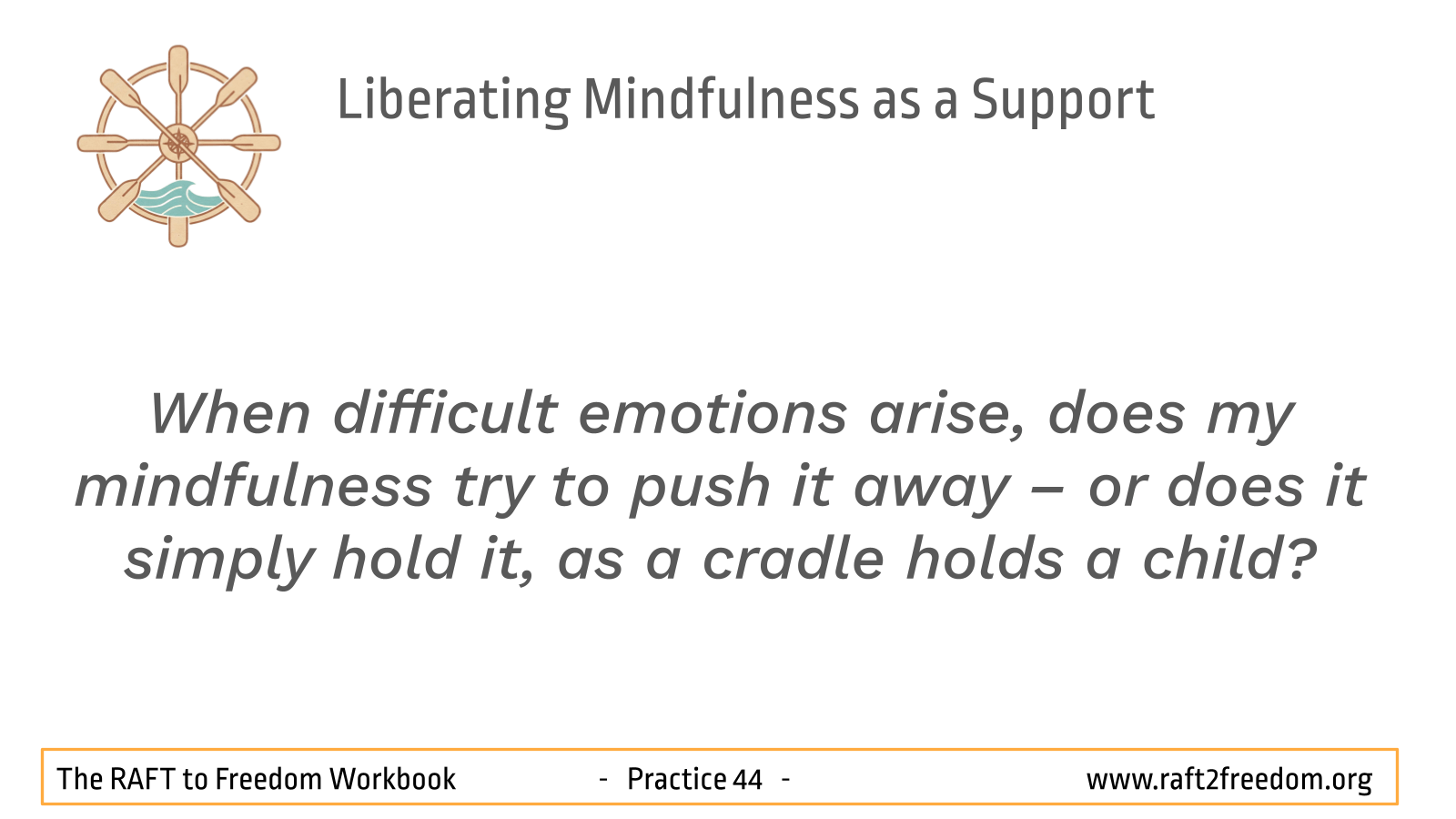 Liberating Mindfulness as a Support

When difficult emotions arise, does my mindfulness try to push it away – or does it simply hold it, as a cradle holds a child?

The RAFT to Freedom Workbook - Practice 44 - www.raft2freedom.org